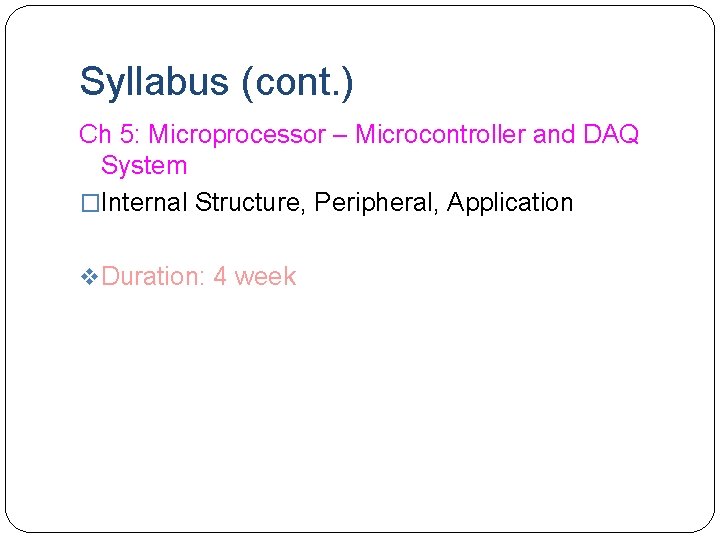 Syllabus (cont.)

Ch 5: Microprocessor – Microcontroller and DAQ System

□Internal Structure, Peripheral, Application

❖Duration: 4 week